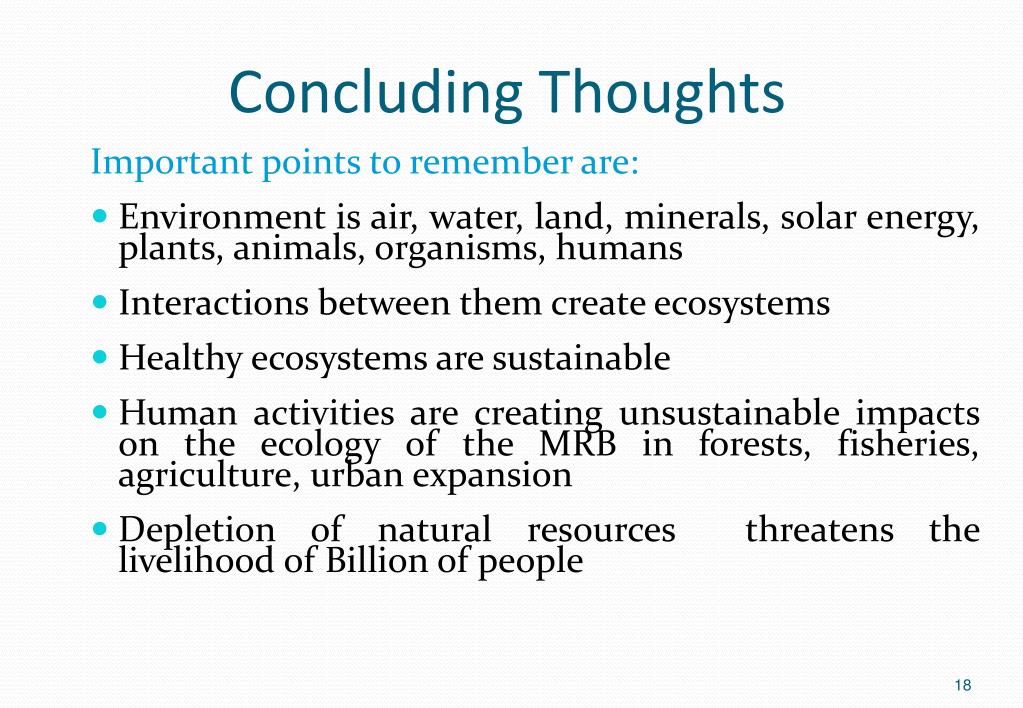 Concluding Thoughts

Important points to remember are:

- Environment is air, water, land, minerals, solar energy, plants, animals, organisms, humans
- Interactions between them create ecosystems
- Healthy ecosystems are sustainable
- Human activities are creating unsustainable impacts on the ecology of the MRB in forests, fisheries, agriculture, urban expansion
- Depletion of natural resources threatens the livelihood of Billion of people

18